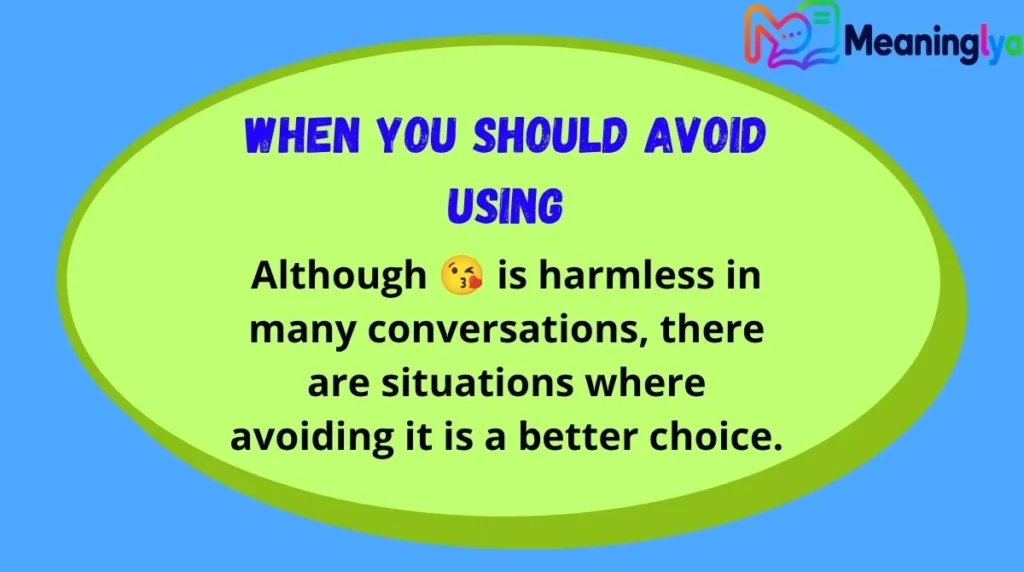 Meaninglya

WHEN YOU SHOULD AVOID USING

Although 😘 is harmless in many conversations, there are situations where avoiding it is a better choice.